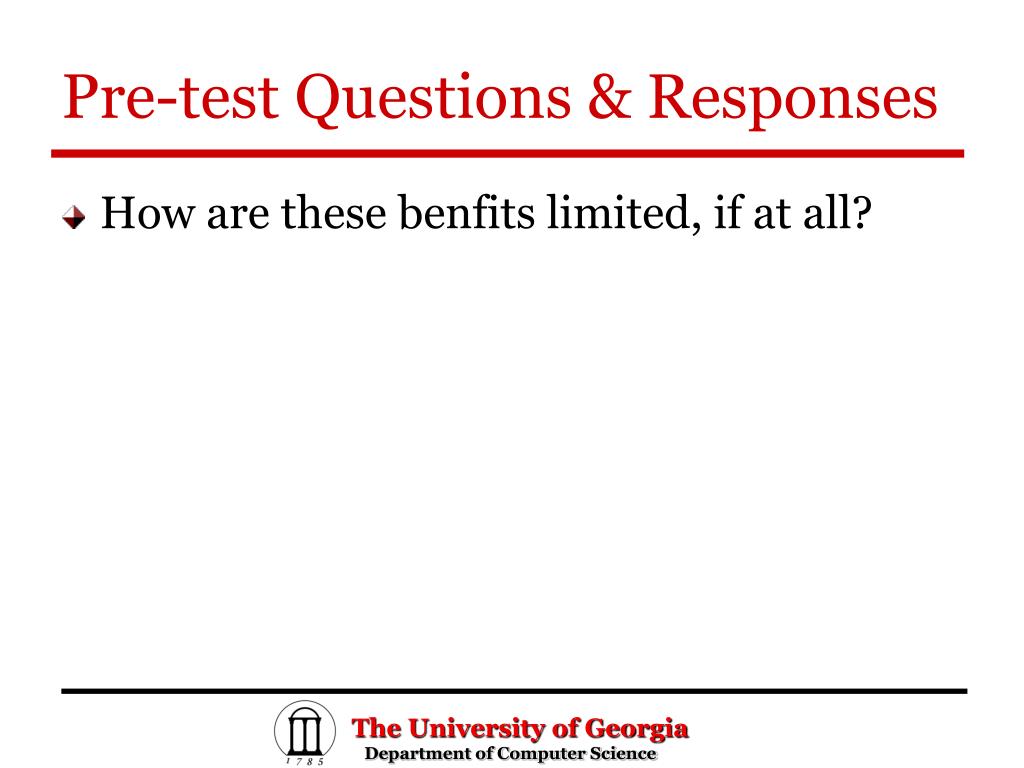 Pre-test Questions & Responses

How are these benfits limited, if at all?

1785

The University of Georgia
Department of Computer Science